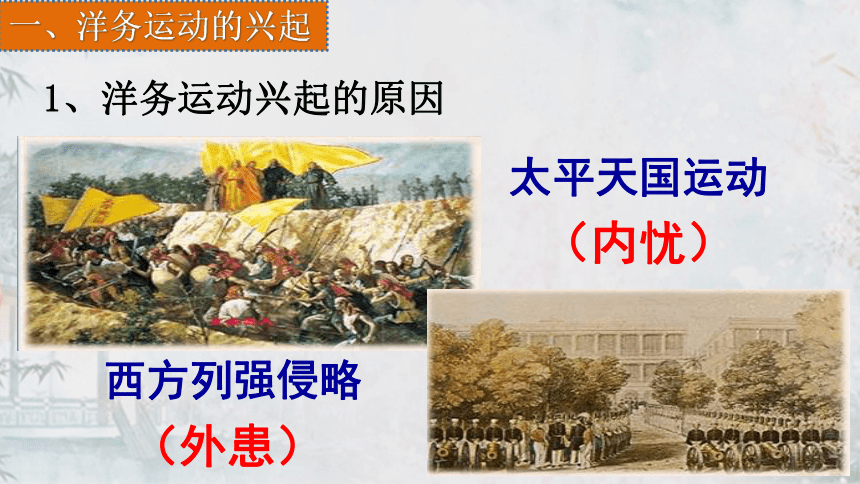 一、洋务运动的兴起

1、洋务运动兴起的原因

太平天国运动

（内忧）

西方列强侵略

（外患）